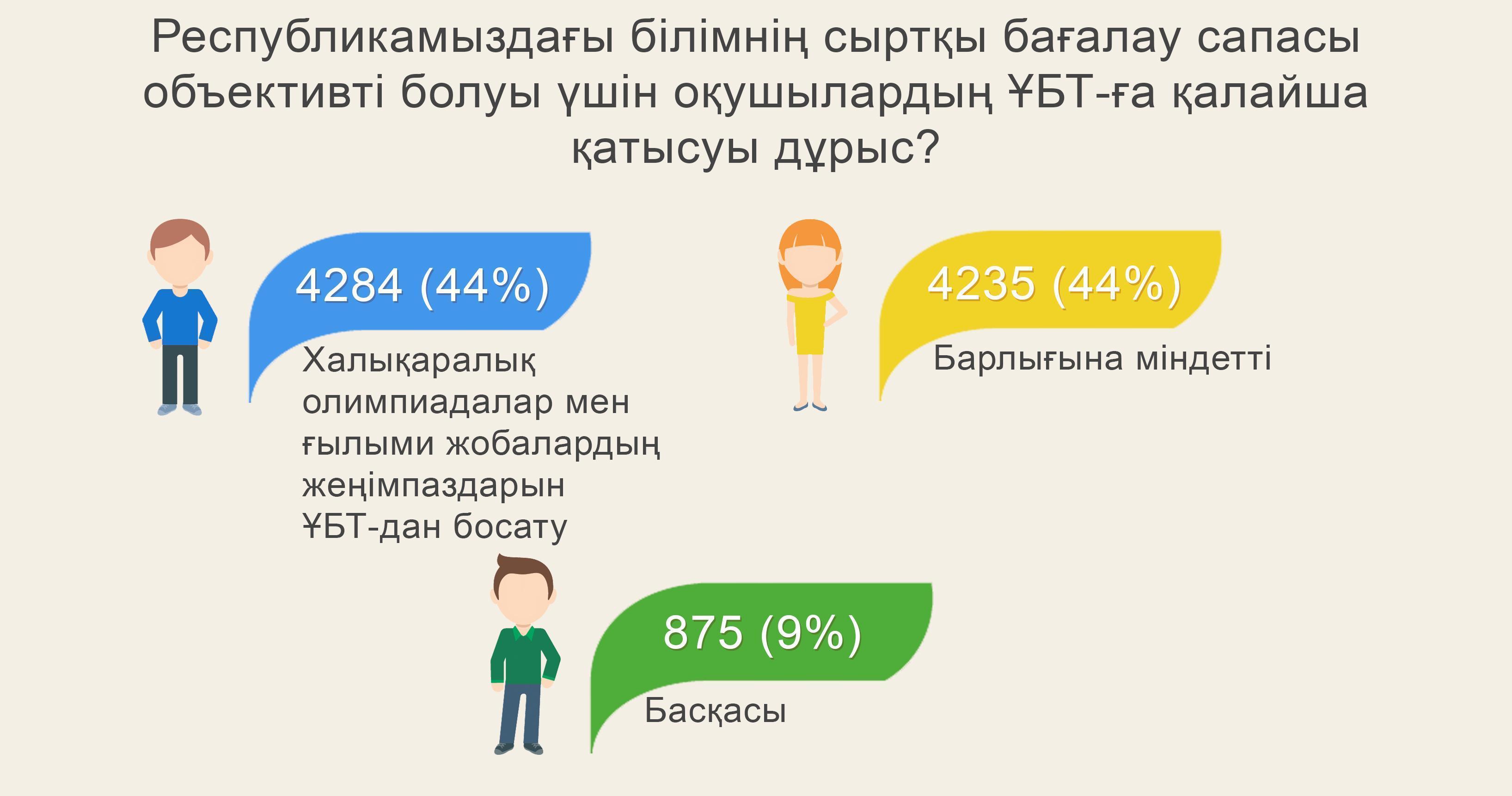 Республикамыздағы білімнің сыртқы бағалау сапасы объективті болуы үшін оқушылардың ҰБТ-ға қалайша қатысуы дұрыс?

4284 (44%)

Халықаралық олимпиадалар мен ғылыми жобалардың жеңімпаздарын ҰБТ-дан босату

4235 (44%)

Барлығына міндетті

875 (9%)

Басқасы